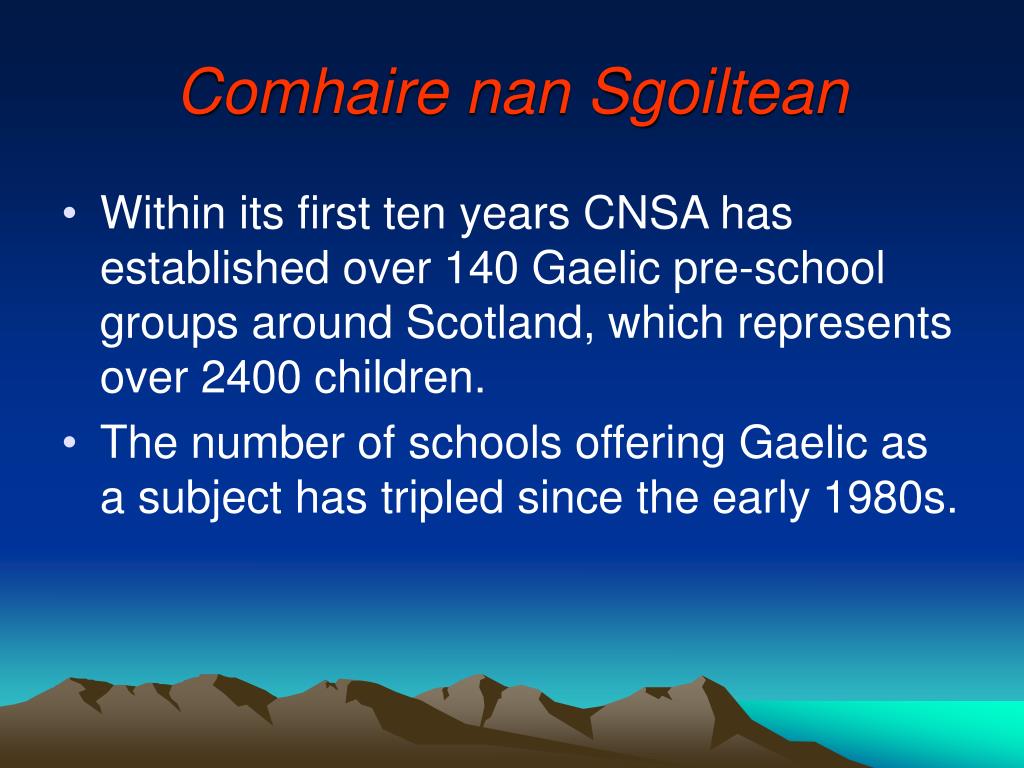 Comhaire nan Sgoiltean

• Within its first ten years CNSA has established over 140 Gaelic pre-school groups around Scotland, which represents over 2400 children.
• The number of schools offering Gaelic as a subject has tripled since the early 1980s.